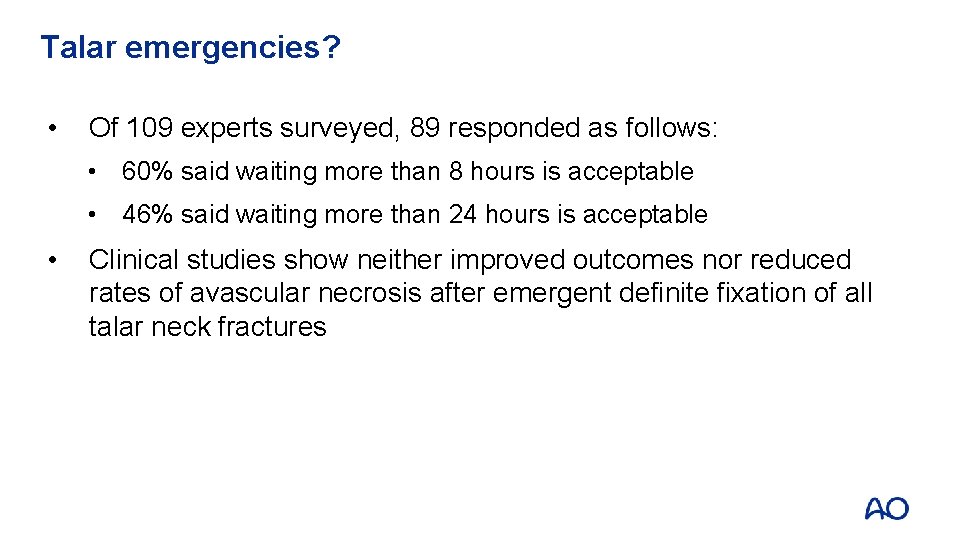 Talar emergencies?

• Of 109 experts surveyed, 89 responded as follows:

• 60% said waiting more than 8 hours is acceptable

• 46% said waiting more than 24 hours is acceptable

• Clinical studies show neither improved outcomes nor reduced rates of avascular necrosis after emergent definite fixation of all talar neck fractures

AO